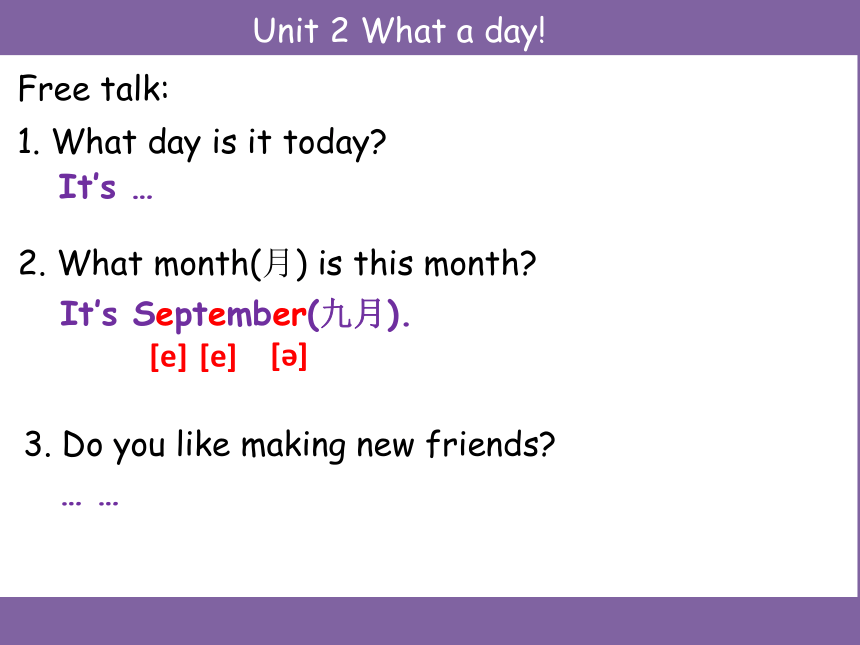 Unit 2 What a day!

Free talk:

1. What day is it today?
It's …

2. What month(月) is this month?
It's September(九月).
[e] [e] [ə]

3. Do you like making new friends?
… …